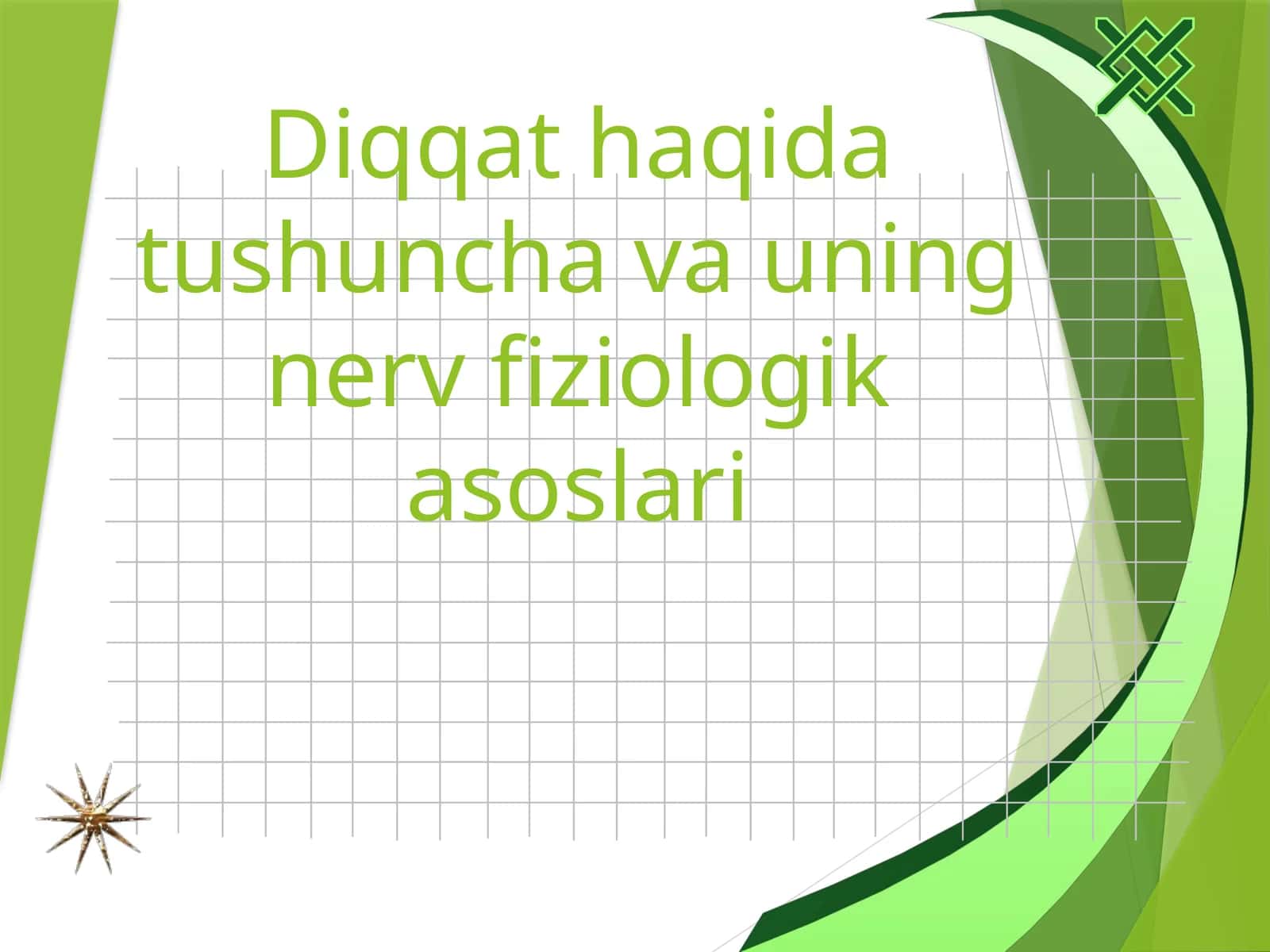 Diqqat haqida tushuncha va uning nerv fiziologik asoslari